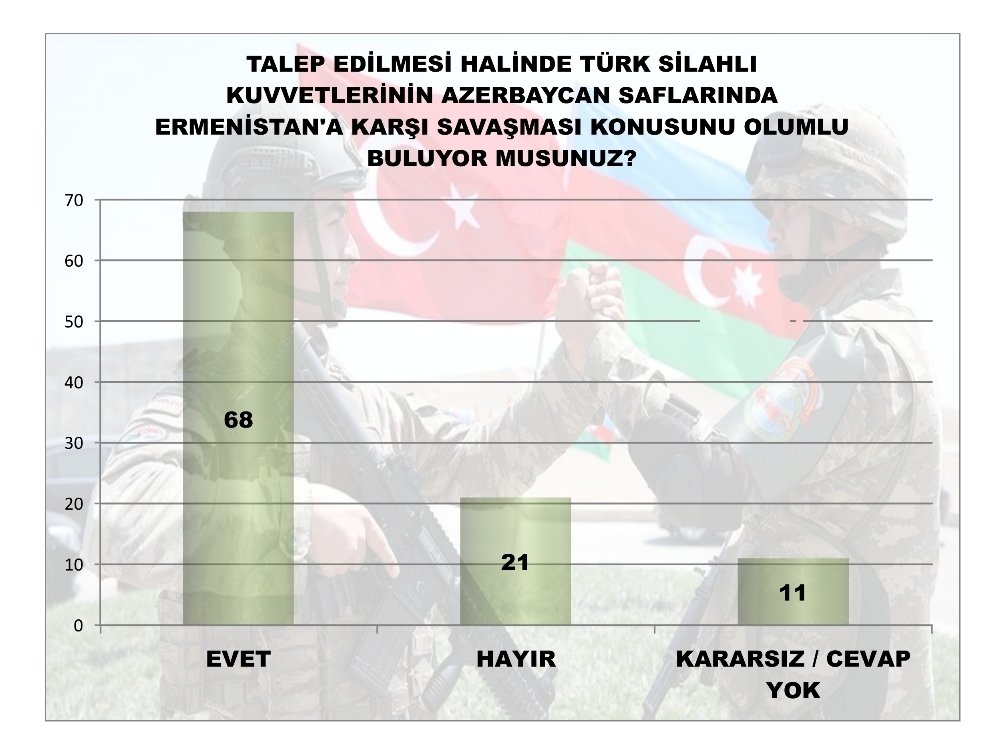 TALEP EDİLMESİ HALİNDE TÜRK SİLAHLI KUVVETLERİNİN AZERBAYCAN SAFLARINDA ERMENİSTAN'A KARŞI SAVAŞMASI KONUSUNU OLUMLU BULUYOR MUSUNUZ?

70
60
50
40
30
20
10
0

68
21
11

EVET
HAYIR
KARARSIZ / CEVAP YOK